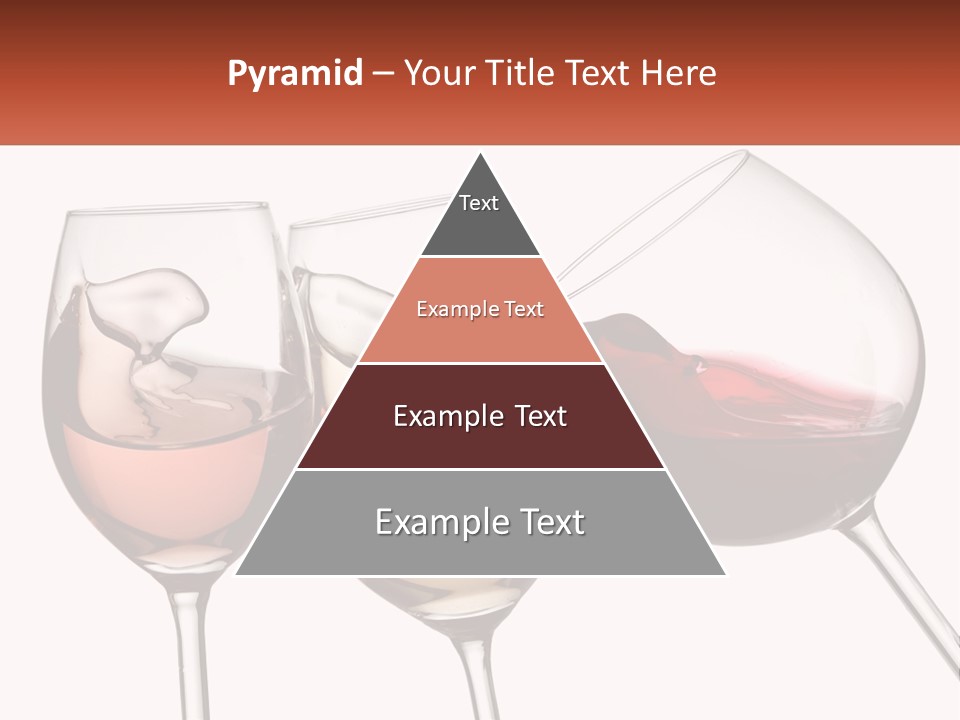 Pyramid – Your Title Text Here

Text

Example Text

Example Text

Example Text